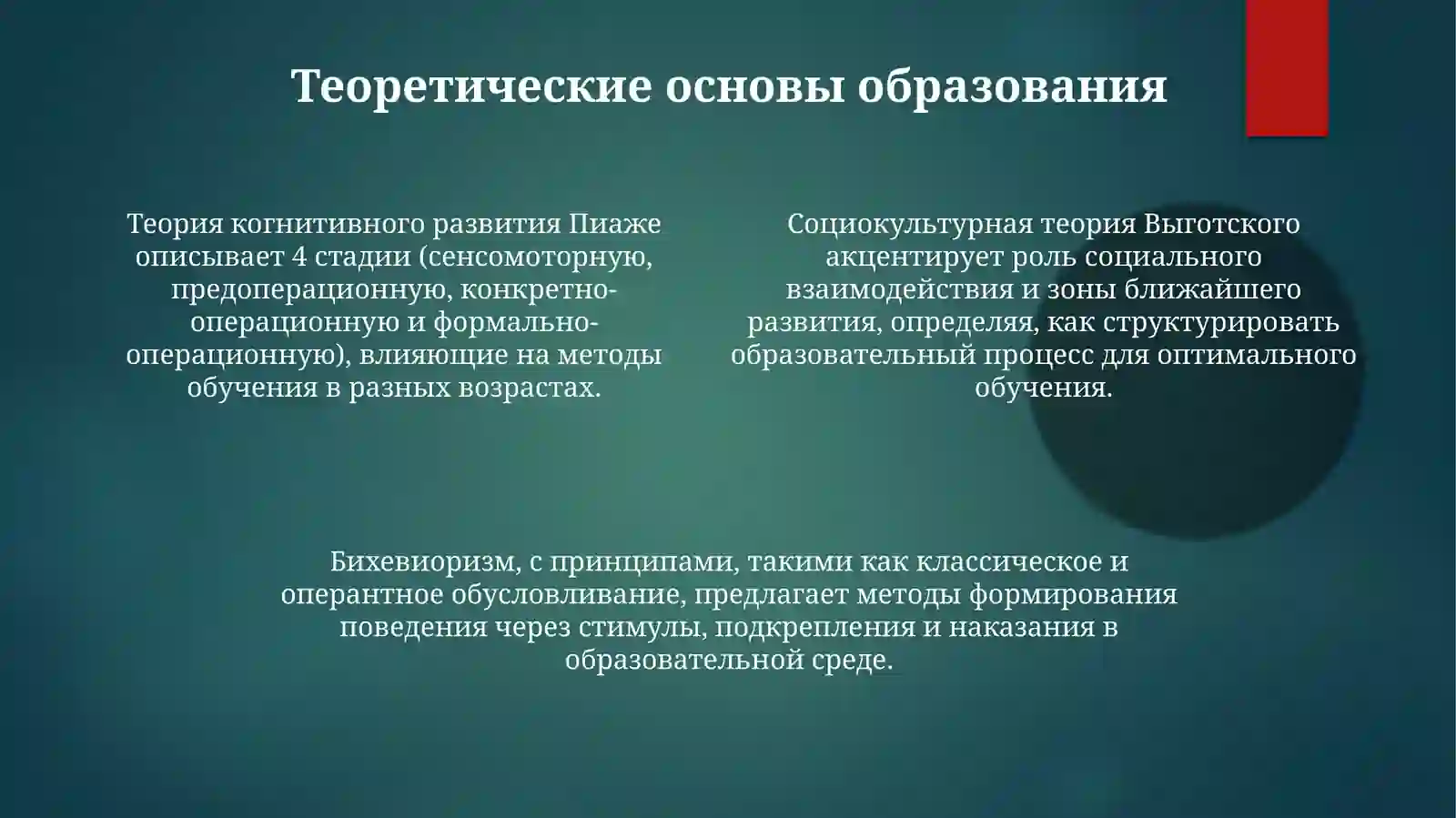 Теоретические основы образования

Теория когнитивного развития Пиаже описывает 4 стадии (сенсомоторную, предоперационную, конкретно-операционную и формально-операционную), влияющие на методы обучения в разных возрастах.

Социокультурная теория Выготского акцентирует роль социального взаимодействия и зоны ближайшего развития, определяя, как структурировать образовательный процесс для оптимального обучения.

Бихевиоризм, с принципами, такими как классическое и оперантное обусловливание, предлагает методы формирования поведения через стимулы, подкрепления и наказания в образовательной среде.